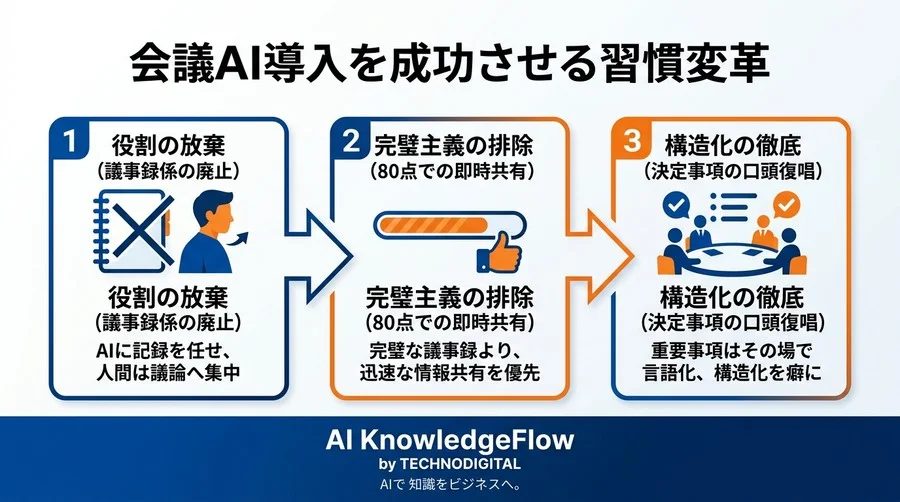 会議AI導入を成功させる習慣変革

1 役割の放棄
（議事録係の廃止）

役割の放棄
（議事録係の廃止）
AIに記録を任せ、
人間は議論へ集中

2 完璧主義の排除
（80点での即時共有）

完璧主義の排除
（80点での即時共有）
完璧な議事録より、
迅速な情報共有を優先

3 構造化の徹底
（決定事項の口頭復唱）

構造化の徹底
（決定事項の口頭復唱）
重要事項はその場で
言語化、構造化を癖に

AI KnowledgeFlow
by TECHNODIGITAL
AIで 知識をビジネスへ。